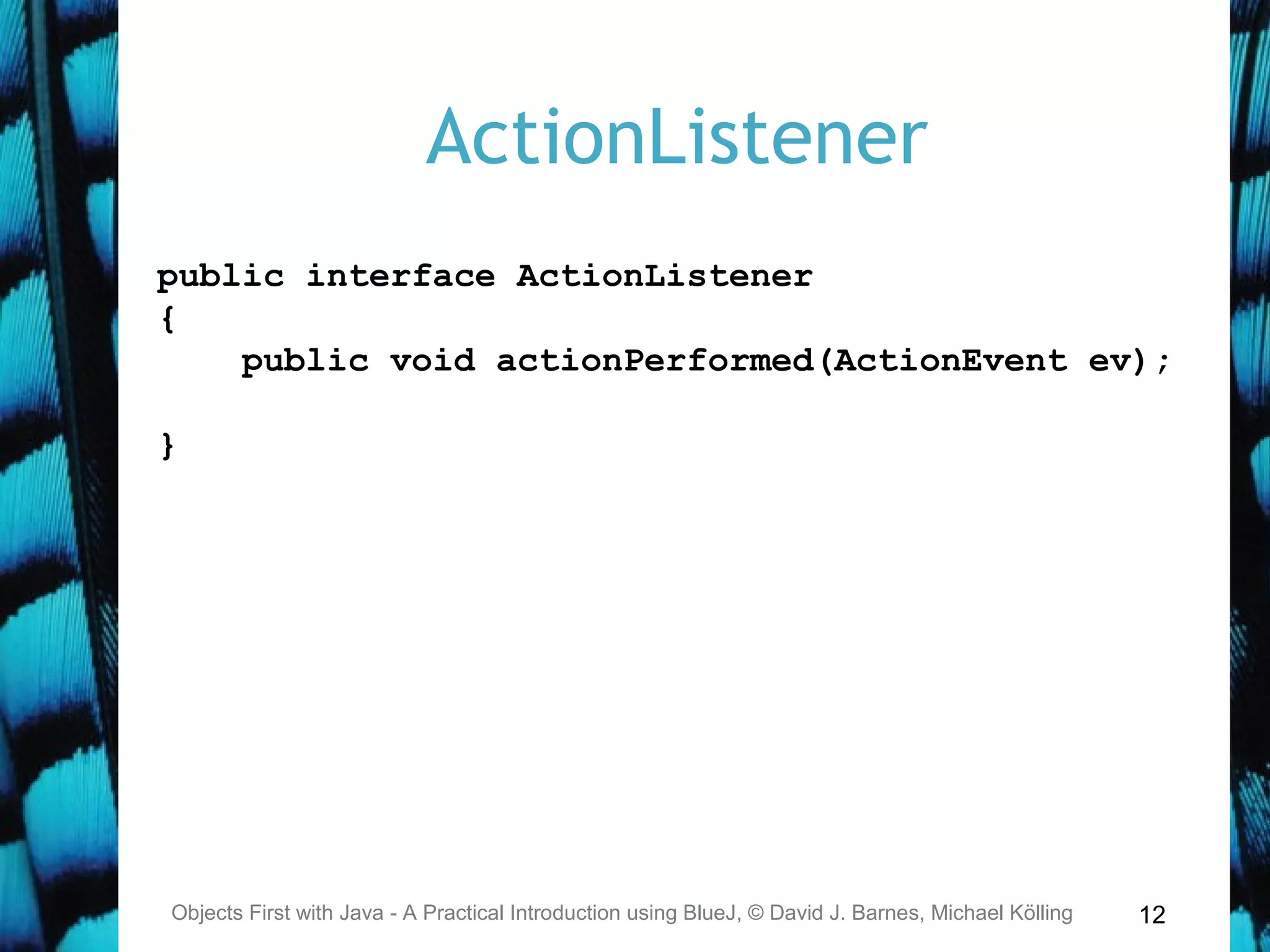 ActionListener

public interface ActionListener
{
    public void actionPerformed(ActionEvent ev);

}

Objects First with Java - A Practical Introduction using BlueJ, © David J. Barnes, Michael Kölling

12